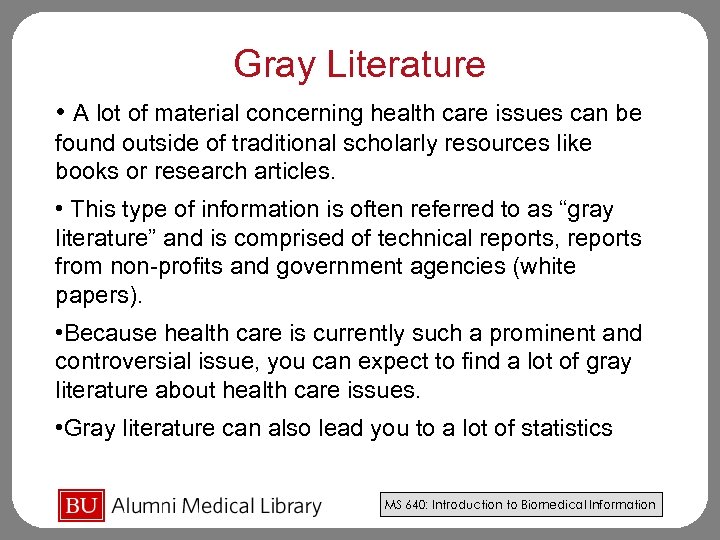 Gray Literature

• A lot of material concerning health care issues can be found outside of traditional scholarly resources like books or research articles.

• This type of information is often referred to as “gray literature” and is comprised of technical reports, reports from non-profits and government agencies (white papers).

•Because health care is currently such a prominent and controversial issue, you can expect to find a lot of gray literature about health care issues.

•Gray literature can also lead you to a lot of statistics

BU Alumni Medical Library

MS 640: Introduction to Biomedical Information